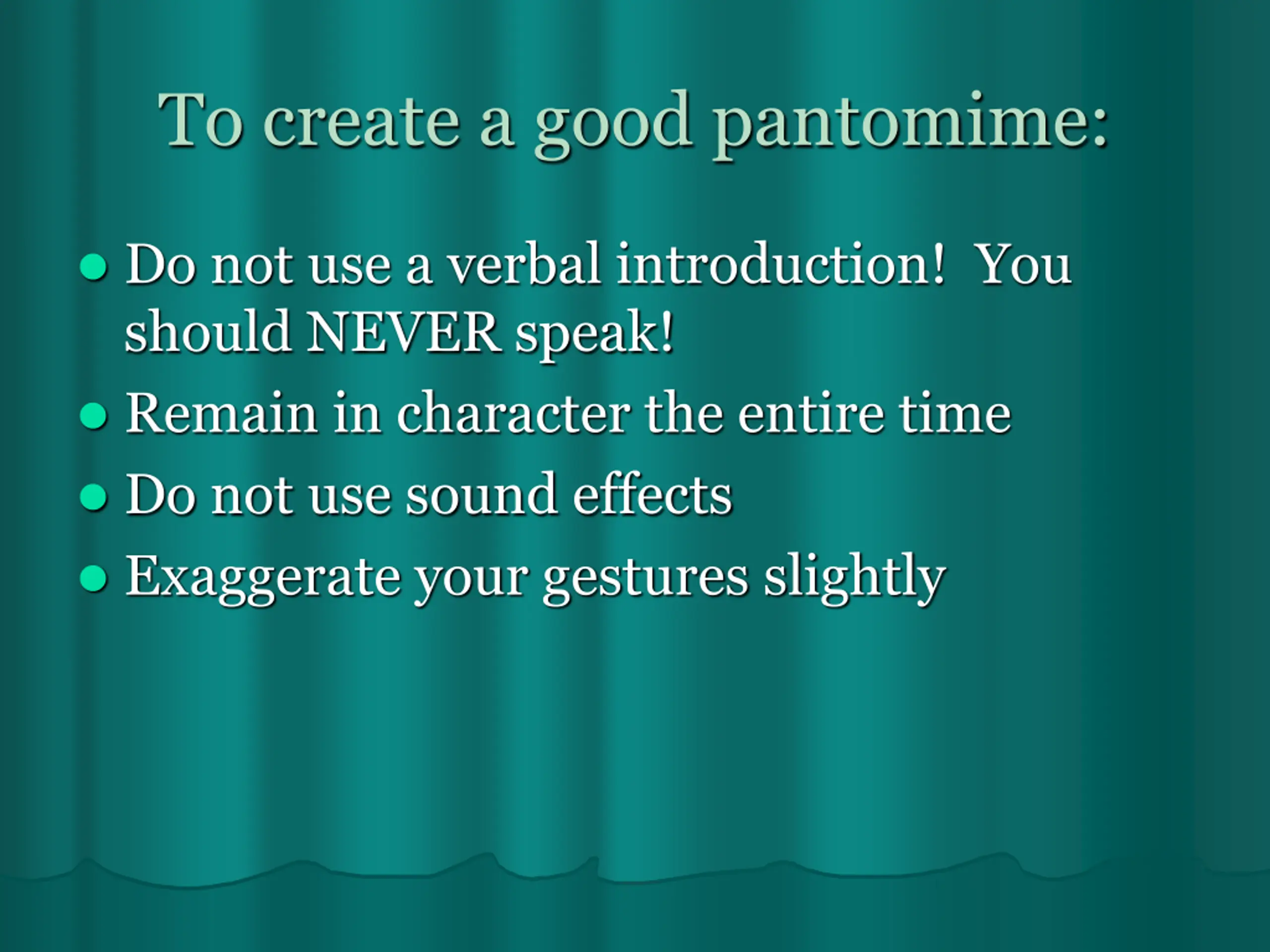 To create a good pantomime:

- Do not use a verbal introduction! You should NEVER speak!
- Remain in character the entire time
- Do not use sound effects
- Exaggerate your gestures slightly